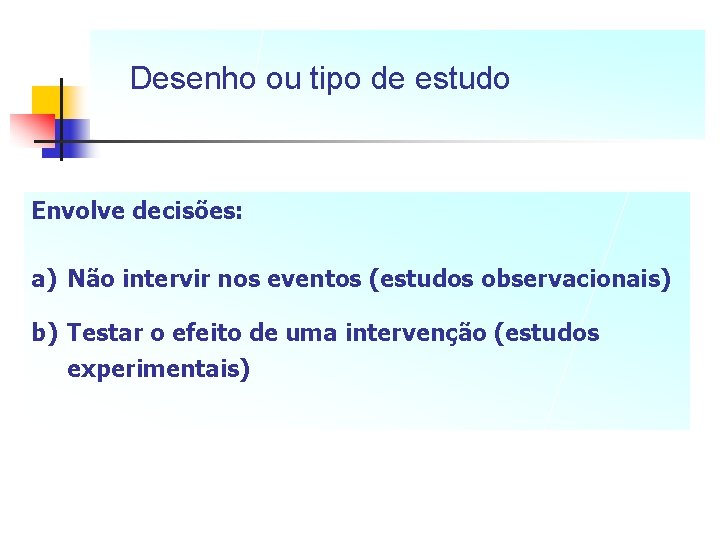 Desenho ou tipo de estudo

Envolve decisões:

a) Não intervir nos eventos (estudos observacionais)

b) Testar o efeito de uma intervenção (estudos experimentais)